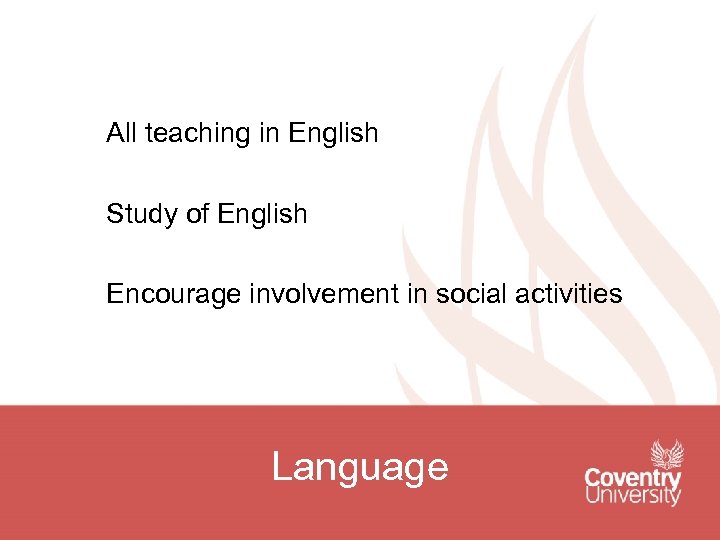 All teaching in English

Study of English

Encourage involvement in social activities

Language

Coventry University